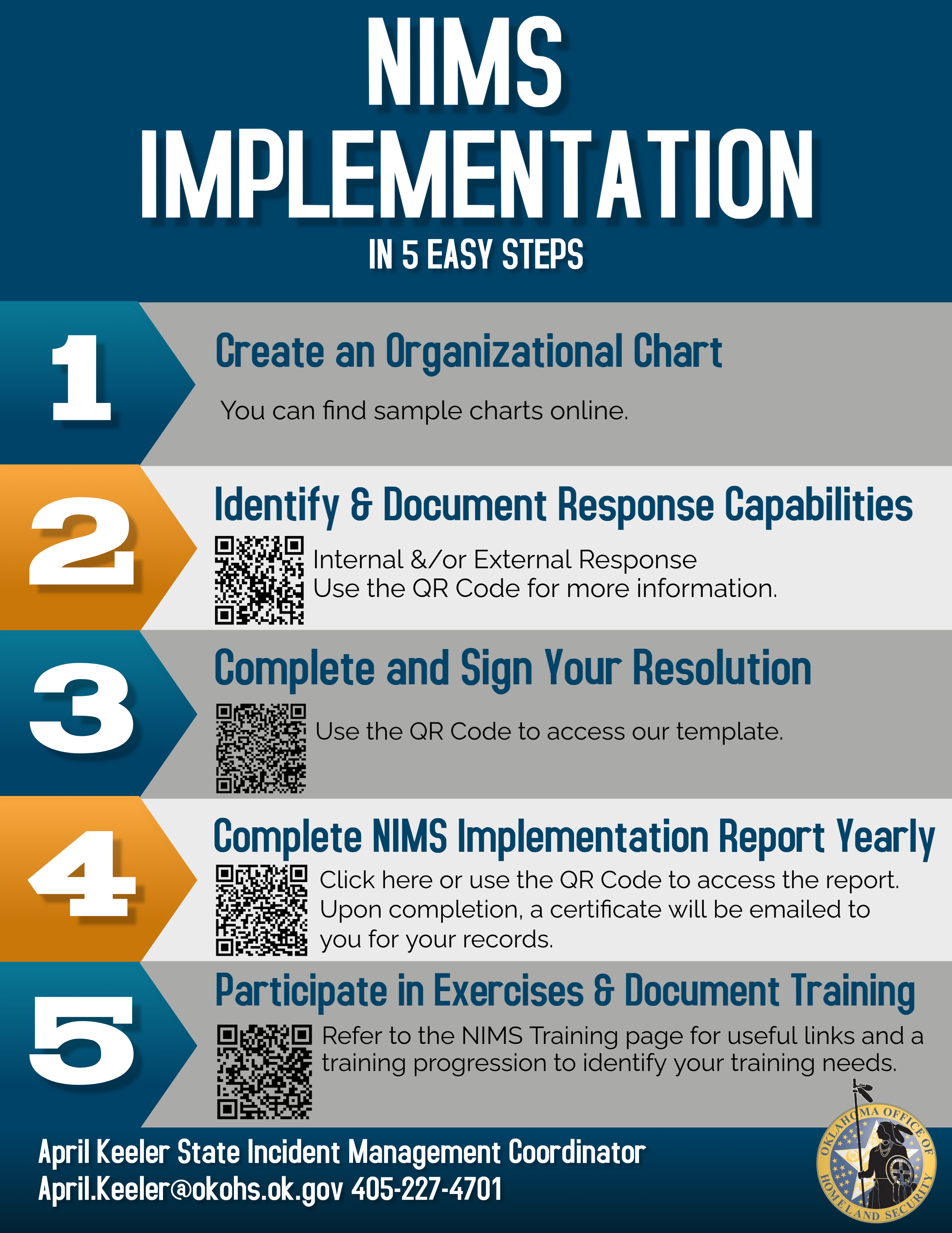 NIMS IMPLEMENTATION

IN 5 EASY STEPS

1

Create an Organizational Chart

You can find sample charts online.

2

Identify & Document Response Capabilities

Internal &/or External Response
Use the QR Code for more information.

3

Complete and Sign Your Resolution

Use the QR Code to access our template.

4

Complete NIMS Implementation Report Yearly

Click here or use the QR Code to access the report. Upon completion, a certificate will be emailed to you for your records.

5

Participate in Exercises & Document Training

Refer to the NIMS Training page for useful links and a training progression to identify your training needs.

April Keeler State Incident Management Coordinator
April.Keeler@okohs.ok.gov 405-227-4701

OKLAHOMA OFFICE OF HOMELAND SECURITY